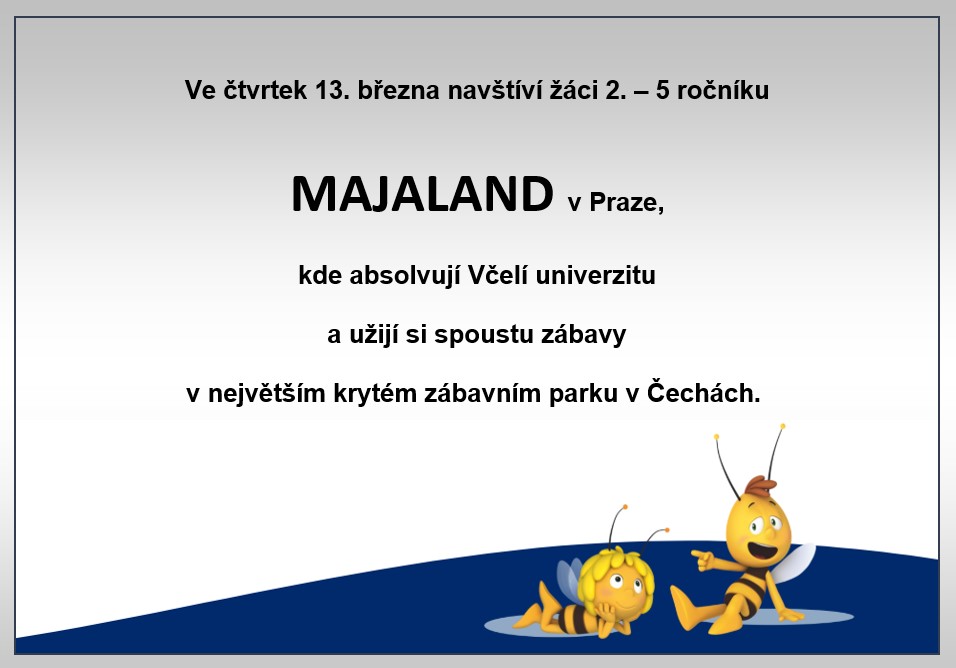 Ve čtvrtek 13. března navštíví žáci 2. – 5 ročníku

MAJALAND v Praze,

kde absolvují Včelí univerzitu

a užijí si spoustu zábavy

v největším krytém zábavním parku v Čechách.